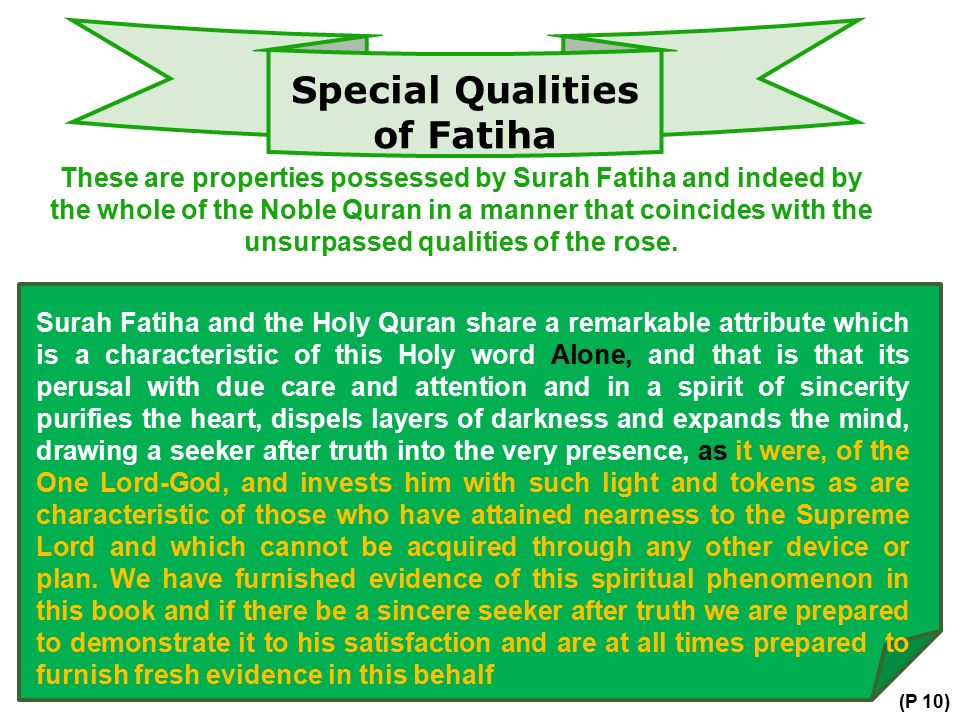 Special Qualities of Fatiha

These are properties possessed by Surah Fatiha and indeed by the whole of the Noble Quran in a manner that coincides with the unsurpassed qualities of the rose.

Surah Fatiha and the Holy Quran share a remarkable attribute which is a characteristic of this Holy word Alone, and that is that its perusal with due care and attention and in a spirit of sincerity purifies the heart, dispels layers of darkness and expands the mind, drawing a seeker after truth into the very presence, as it were, of the One Lord-God, and invests him with such light and tokens as are characteristic of those who have attained nearness to the Supreme Lord and which cannot be acquired through any other device or plan. We have furnished evidence of this spiritual phenomenon in this book and if there be a sincere seeker after truth we are prepared to demonstrate it to his satisfaction and are at all times prepared to furnish fresh evidence in this behalf

(P 10)